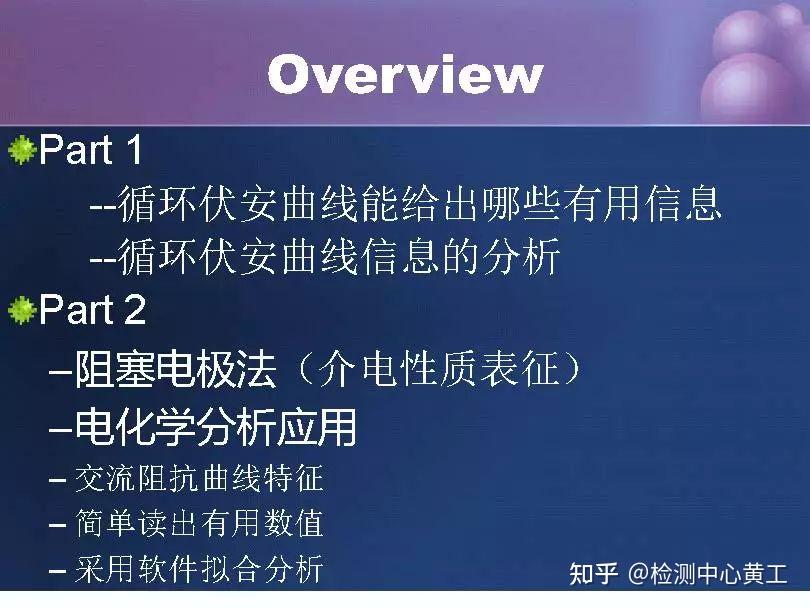 Overview

Part 1

--循环伏安曲线能给出哪些有用信息

--循环伏安曲线信息的分析

Part 2

–阻塞电极法（介电性质表征）

–电化学分析应用

– 交流阻抗曲线特征

– 简单读出有用数值

– 采用软件拟合分析

知乎 @检测中心黄工